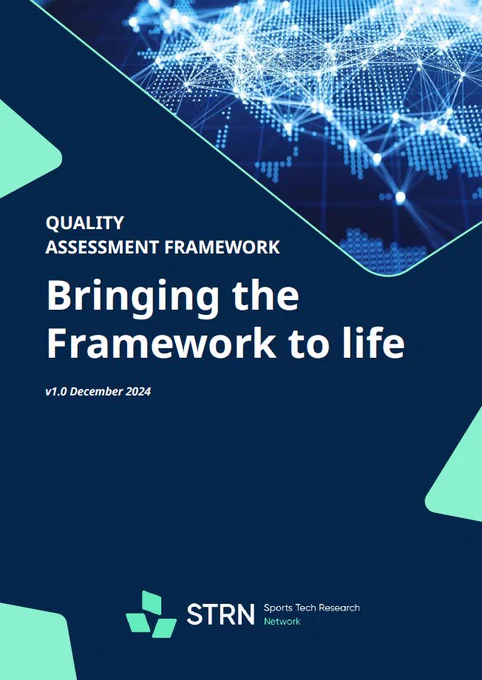 QUALITY
ASSESSMENT FRAMEWORK

Bringing the Framework to life

v1.0 December 2024

STRN Sports Tech Research Network